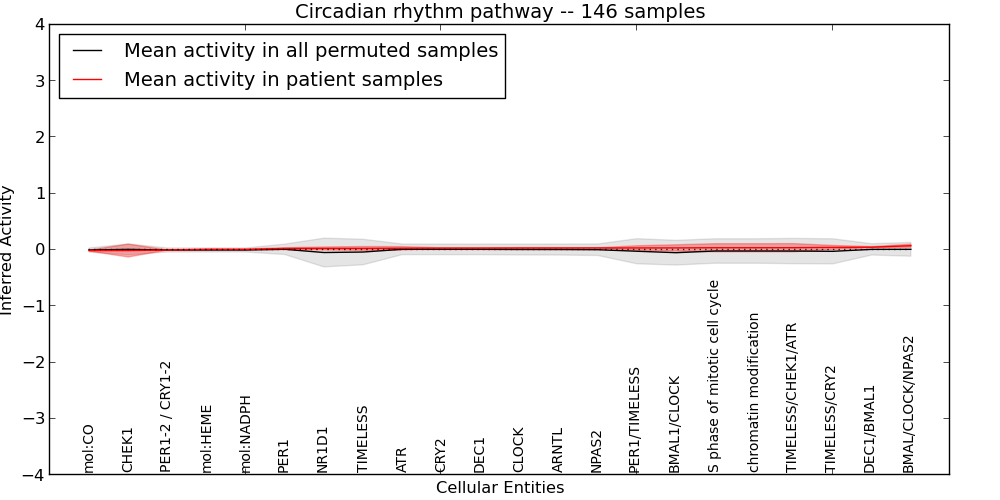 Circadian rhythm pathway -- 146 samples

Mean activity in all permuted samples
Mean activity in patient samples

Inferred Activity

4
3
2
1
0
−1
−2
−3
−4

mol:CO
CHEK1
PER1-2 / CRY1-2
mol:HEME
mol:NADPH
PER1
NR1D1
TIMELESS
ATR
CRY2
DEC1
CLOCK
ARNTL
NPAS2
PER1/TIMELESS
BMAL1/CLOCK
S phase of mitotic cell cycle
chromatin modification
TIMELESS/CHEK1/ATR
TIMELESS/CRY2
DEC1/BMAL1
BMAL/CLOCK/NPAS2

Cellular Entities